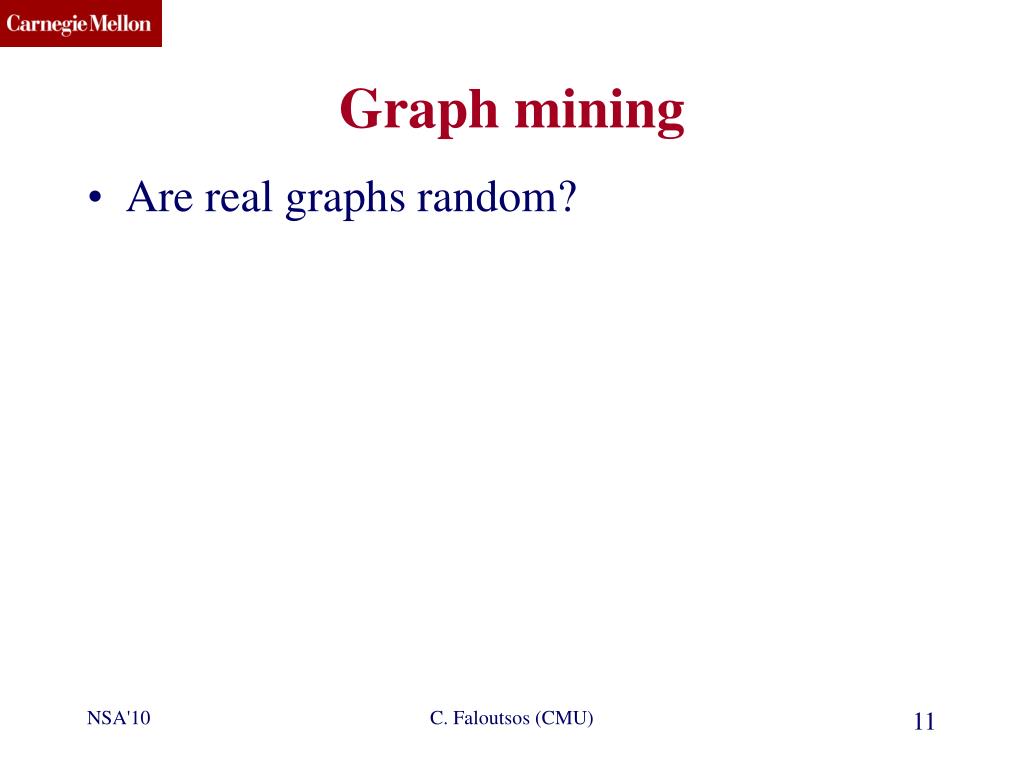 Carnegie Mellon

Graph mining

• Are real graphs random?

NSA'10

C. Faloutsos (CMU)

11